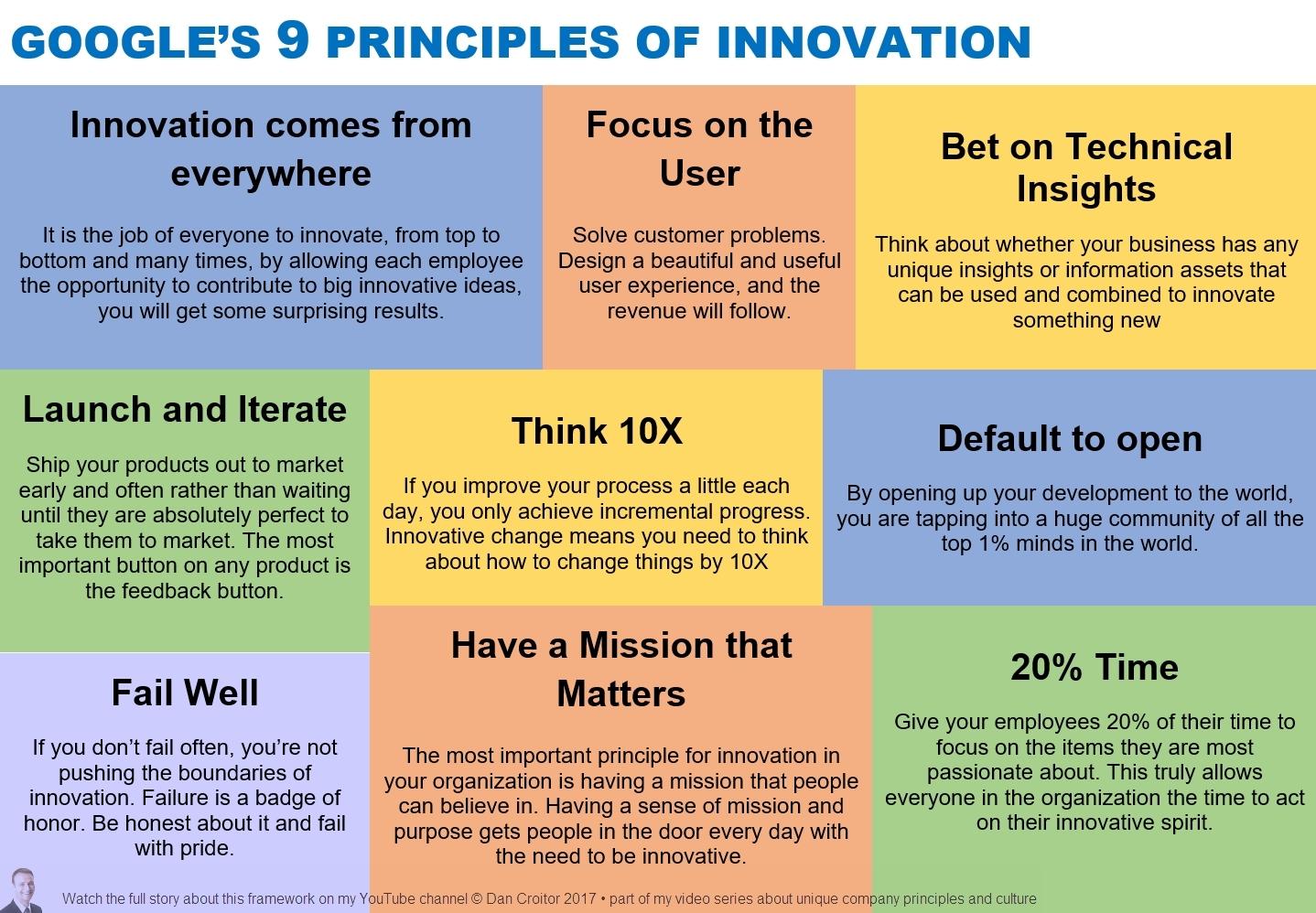 GOOGLE'S 9 PRINCIPLES OF INNOVATION

Innovation comes from everywhere

It is the job of everyone to innovate, from top to bottom and many times, by allowing each employee the opportunity to contribute to big innovative ideas, you will get some surprising results.

Focus on the User

Solve customer problems. Design a beautiful and useful user experience, and the revenue will follow.

Bet on Technical Insights

Think about whether your business has any unique insights or information assets that can be used and combined to innovate something new

Launch and Iterate

Ship your products out to market early and often rather than waiting until they are absolutely perfect to take them to market. The most important button on any product is the feedback button.

Think 10X

If you improve your process a little each day, you only achieve incremental progress. Innovative change means you need to think about how to change things by 10X

Default to open

By opening up your development to the world, you are tapping into a huge community of all the top 1% minds in the world.

Fail Well

If you don't fail often, you're not pushing the boundaries of innovation. Failure is a badge of honor. Be honest about it and fail with pride.

Have a Mission that Matters

The most important principle for innovation in your organization is having a mission that people can believe in. Having a sense of mission and purpose gets people in the door every day with the need to be innovative.

20% Time

Give your employees 20% of their time to focus on the items they are most passionate about. This truly allows everyone in the organization the time to act on their innovative spirit.

Watch the full story about this framework on my YouTube channel © Dan Croitor 2017 • part of my video series about unique company principles and culture